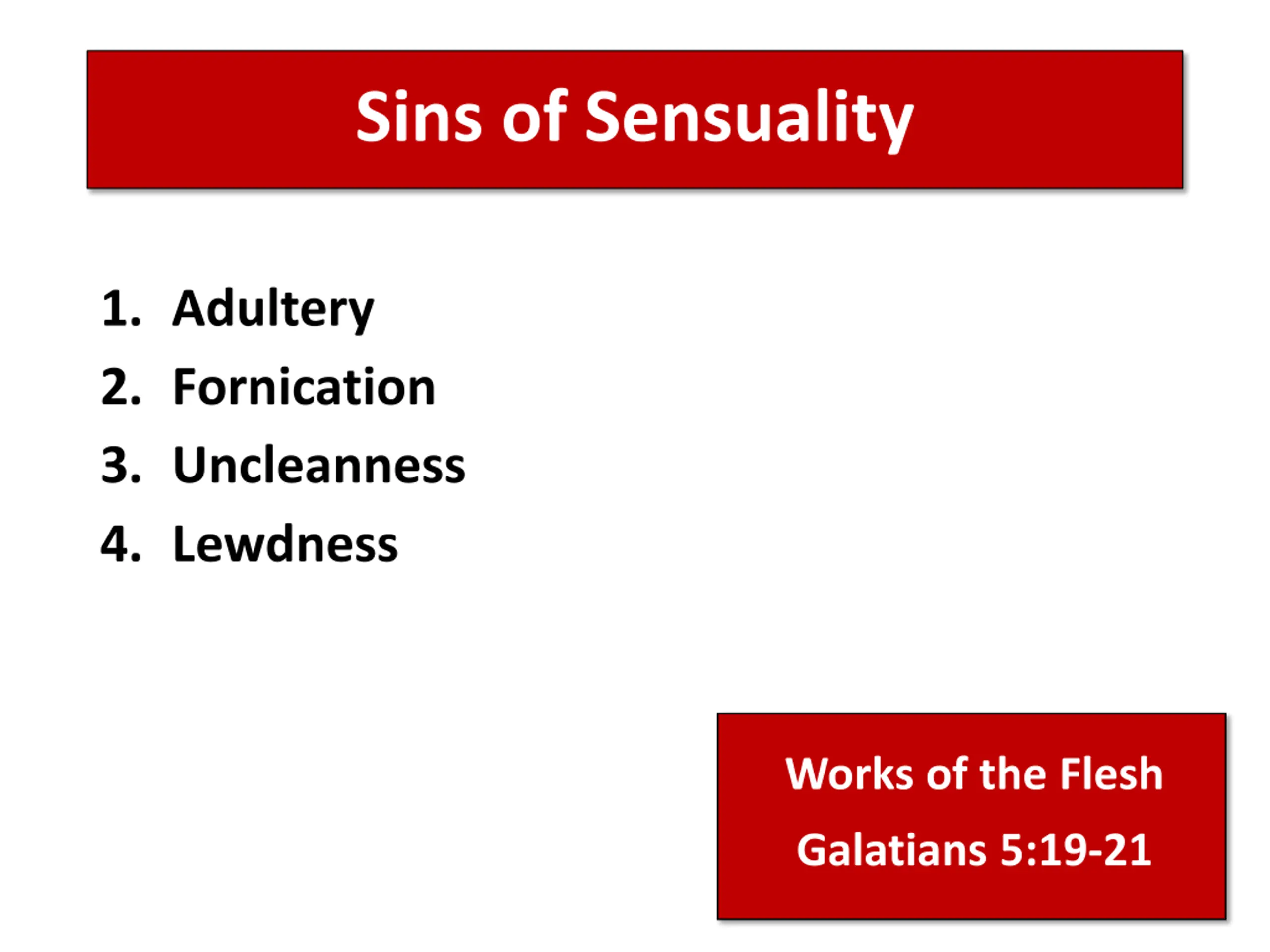 Sins of Sensuality

1. Adultery
2. Fornication
3. Uncleanness
4. Lewdness

Works of the Flesh
Galatians 5:19-21